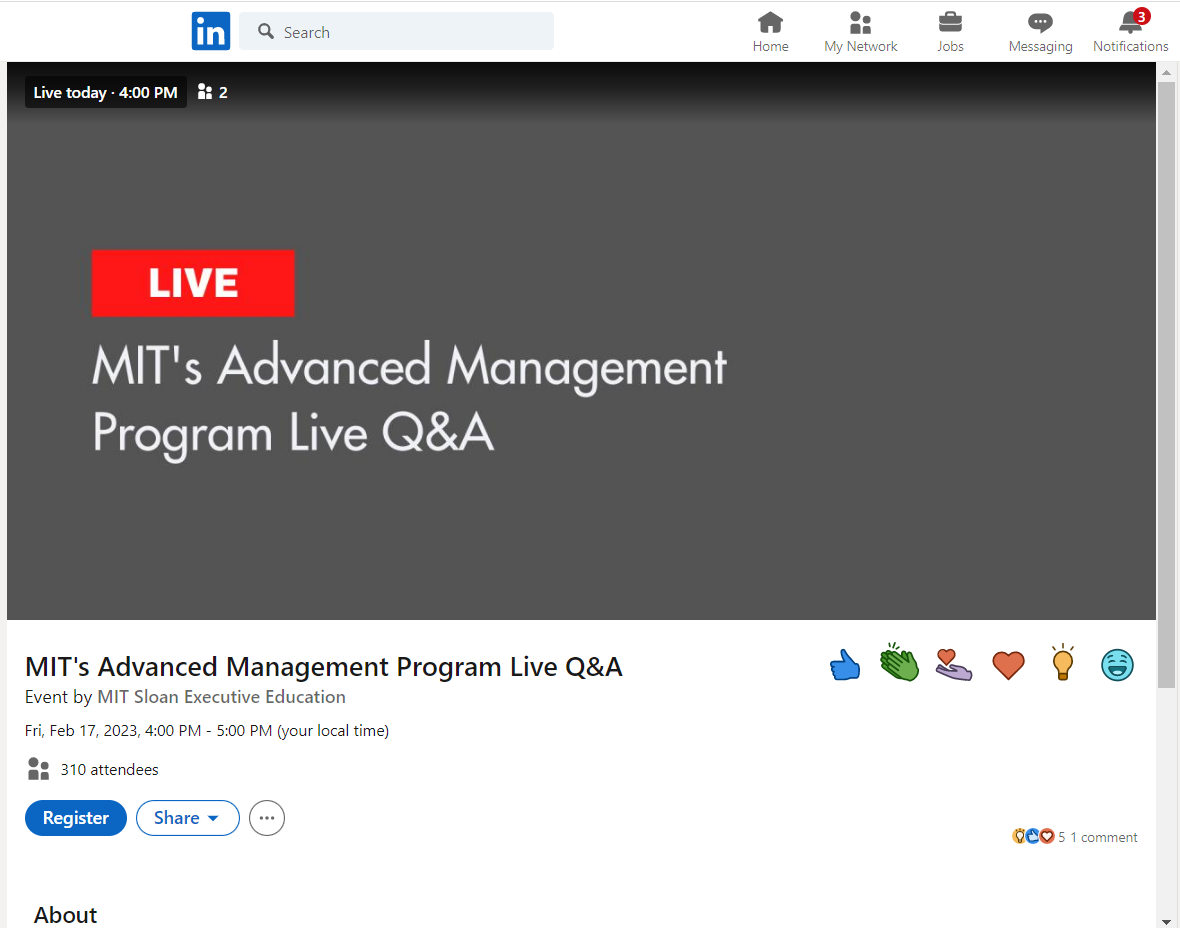 in

Search

Home

My Network

Jobs

Messaging

3

Notifications

Live today · 4:00 PM

2

LIVE

MIT's Advanced Management Program Live Q&A

MIT's Advanced Management Program Live Q&A

Event by MIT Sloan Executive Education

Fri, Feb 17, 2023, 4:00 PM - 5:00 PM (your local time)

310 attendees

Register

Share

5 1 comment

About